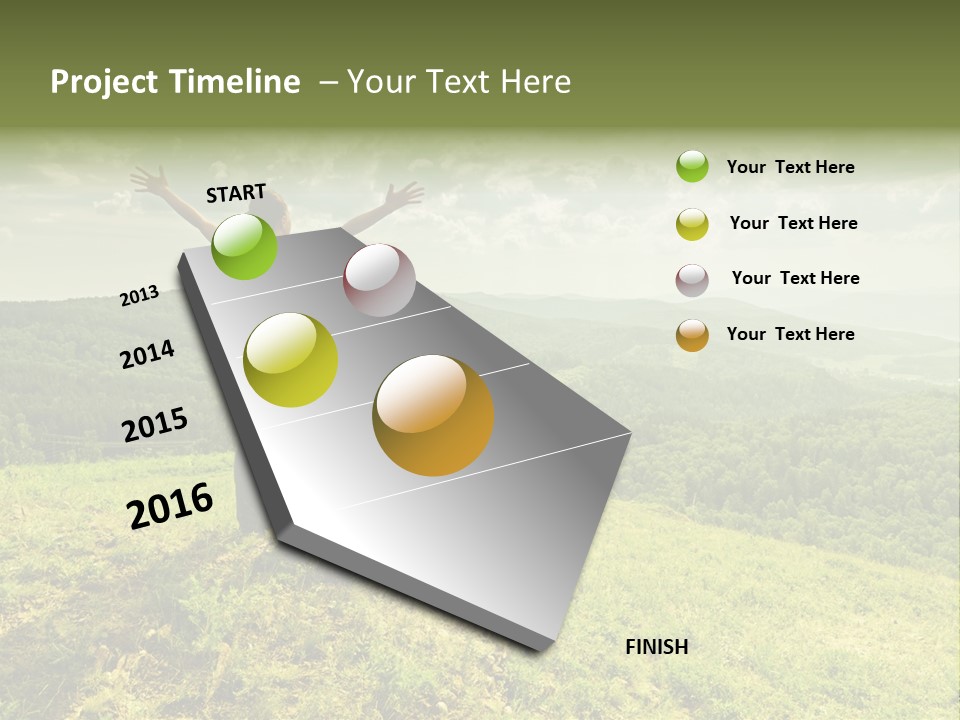 Project Timeline – Your Text Here

START

2013

2014

2015

2016

FINISH

Your Text Here

Your Text Here

Your Text Here

Your Text Here